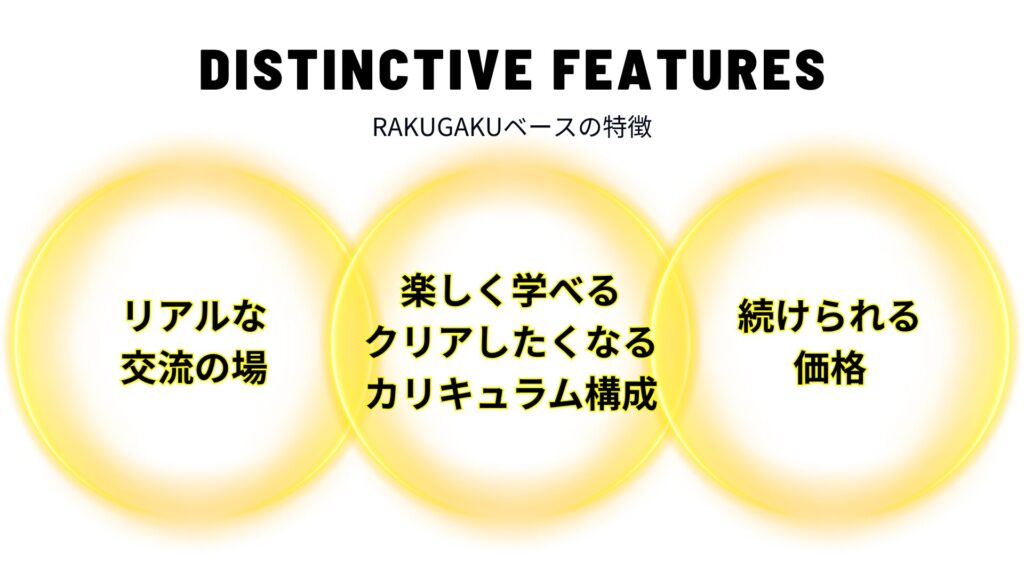 DISTINCTIVE FEATURES

RAKUGAKUベースの特徴

リアルな
交流の場

楽しく学べる
クリアしたくなる
カリキュラム構成

続けられる
価格